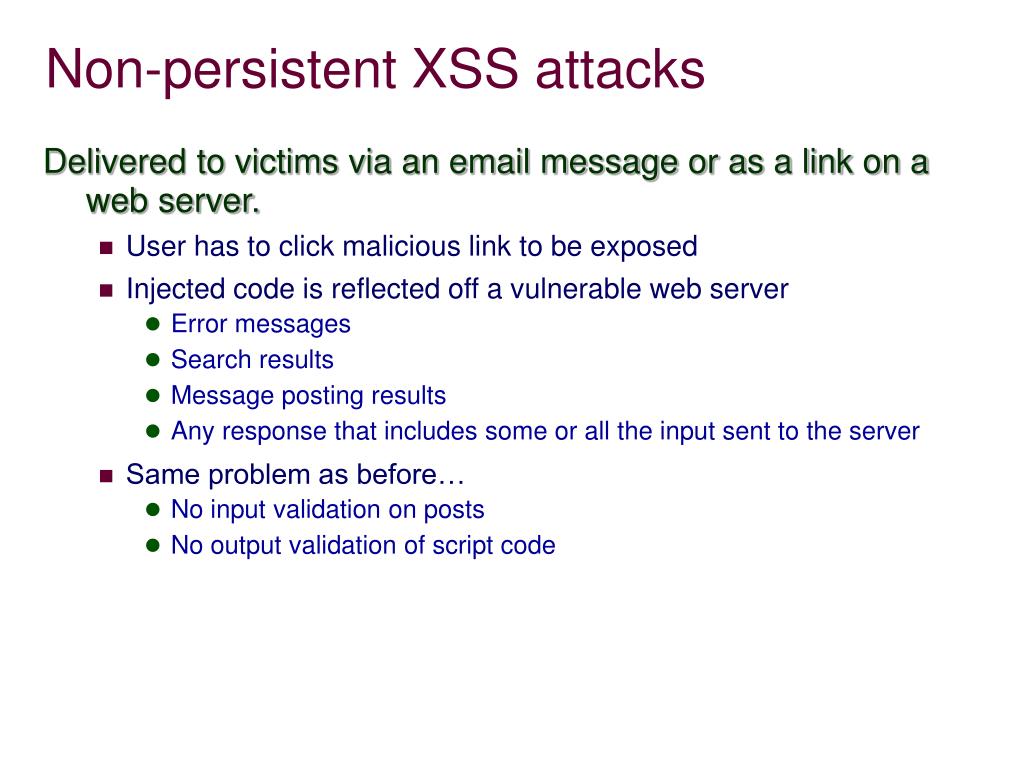 Non-persistent XSS attacks

Delivered to victims via an email message or as a link on a web server.

- User has to click malicious link to be exposed
- Injected code is reflected off a vulnerable web server
  - Error messages
  - Search results
  - Message posting results
  - Any response that includes some or all the input sent to the server
- Same problem as before…
  - No input validation on posts
  - No output validation of script code